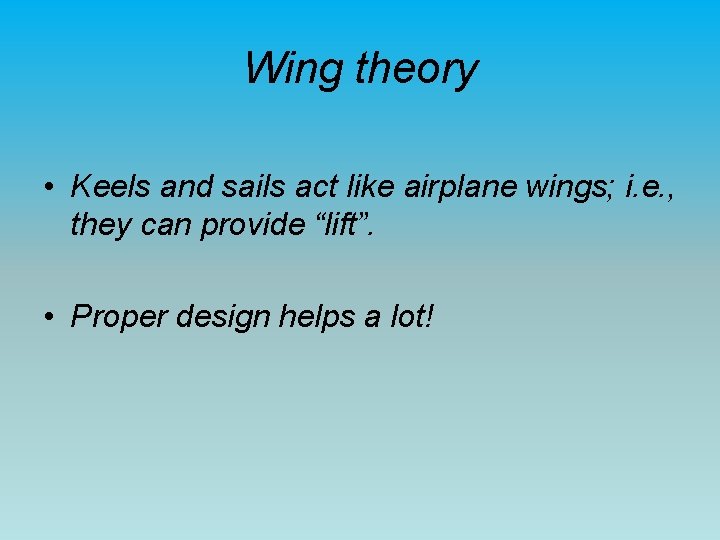 Wing theory

• Keels and sails act like airplane wings; i.e., they can provide “lift”.

• Proper design helps a lot!